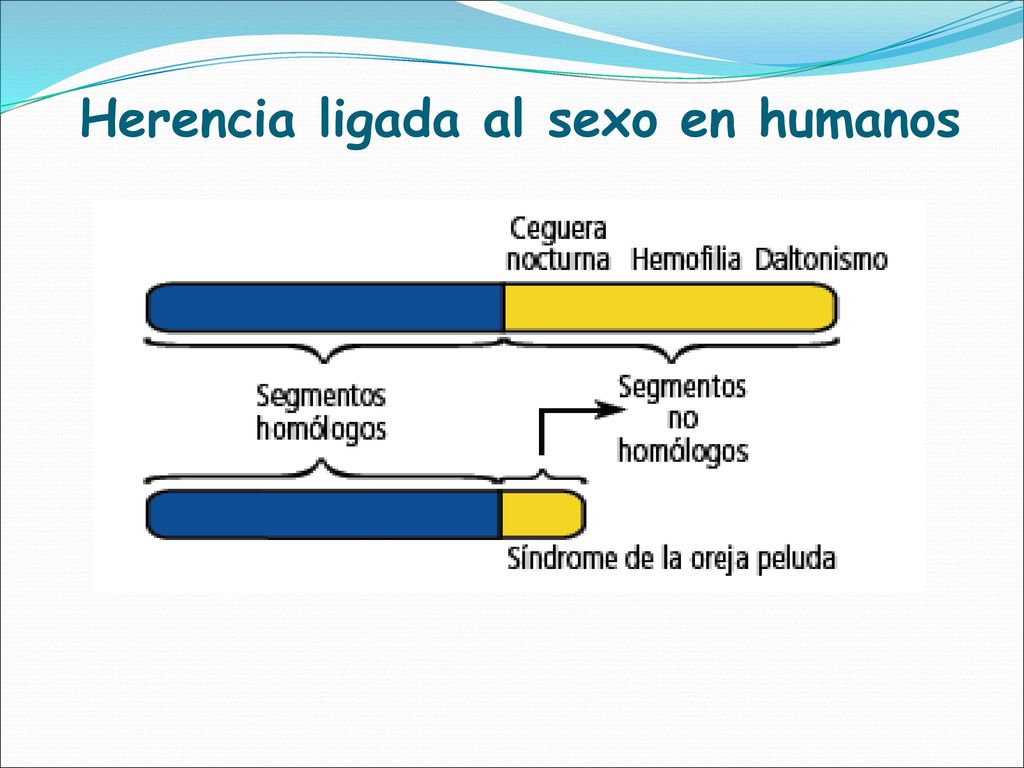 Herencia ligada al sexo en humanos

Ceguera nocturna Hemofilia Daltonismo

Segmentos homólogos

Segmentos no homólogos

Síndrome de la oreja peluda